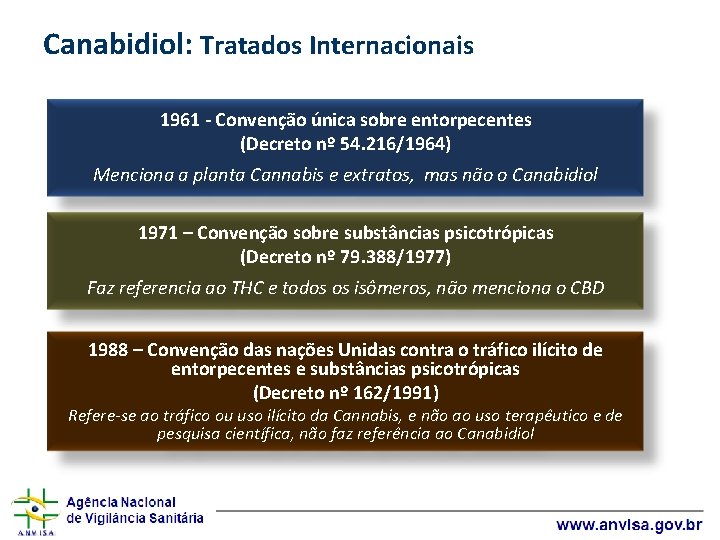 Canabidiol: Tratados Internacionais

1961 - Convenção única sobre entorpecentes
(Decreto nº 54.216/1964)
Menciona a planta Cannabis e extratos, mas não o Canabidiol

1971 – Convenção sobre substâncias psicotrópicas
(Decreto nº 79.388/1977)
Faz referencia ao THC e todos os isômeros, não menciona o CBD

1988 – Convenção das nações Unidas contra o tráfico ilícito de entorpecentes e substâncias psicotrópicas
(Decreto nº 162/1991)
Refere-se ao tráfico ou uso ilícito da Cannabis, e não ao uso terapêutico e de pesquisa científica, não faz referência ao Canabidiol

ANVISA
Agência Nacional de Vigilância Sanitária

www.anvisa.gov.br